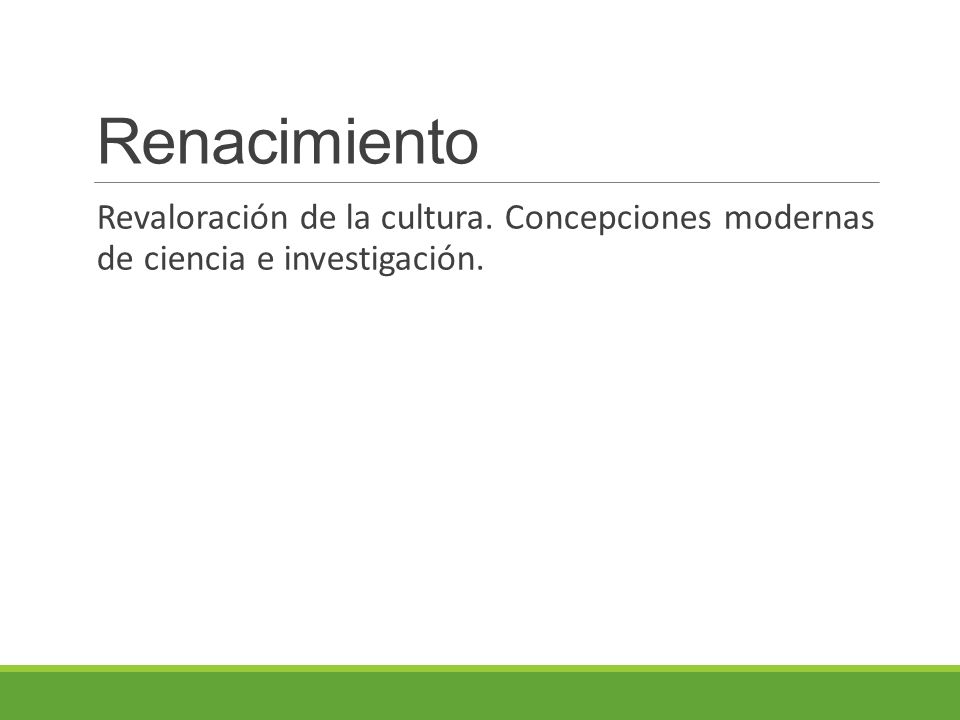 Renacimiento

Revaloración de la cultura. Concepciones modernas de ciencia e investigación.